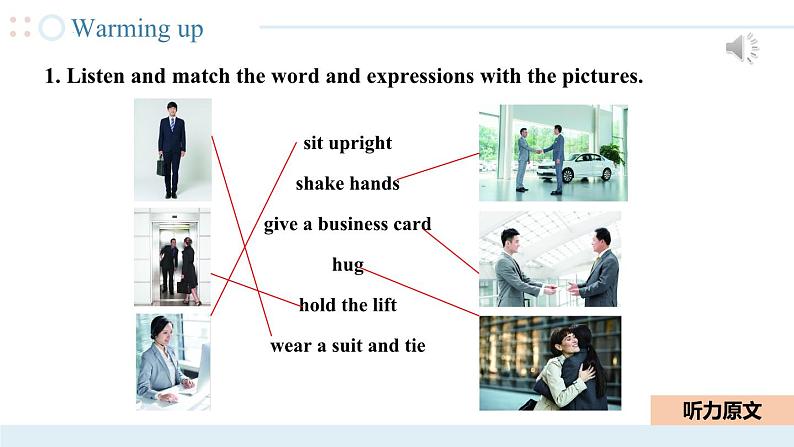 Warming up

1. Listen and match the word and expressions with the pictures.

sit upright

shake hands

give a business card

hug

hold the lift

wear a suit and tie

听力原文